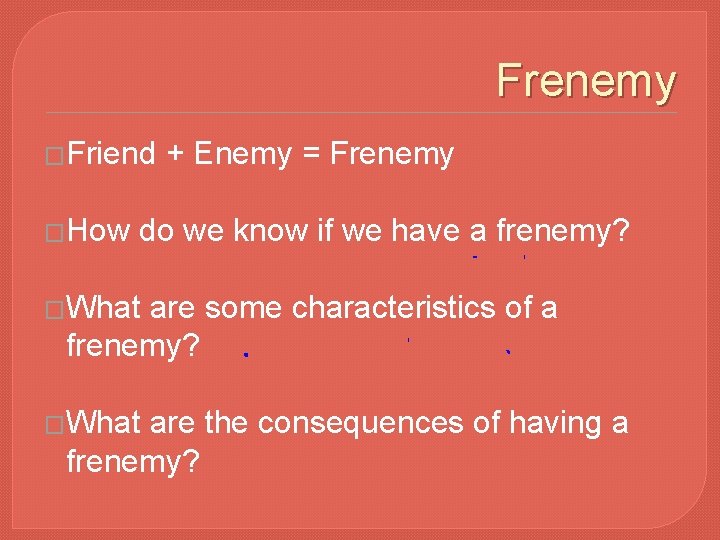 Frenemy

Friend + Enemy = Frenemy

How do we know if we have a frenemy?

What are some characteristics of a frenemy?

What are the consequences of having a frenemy?